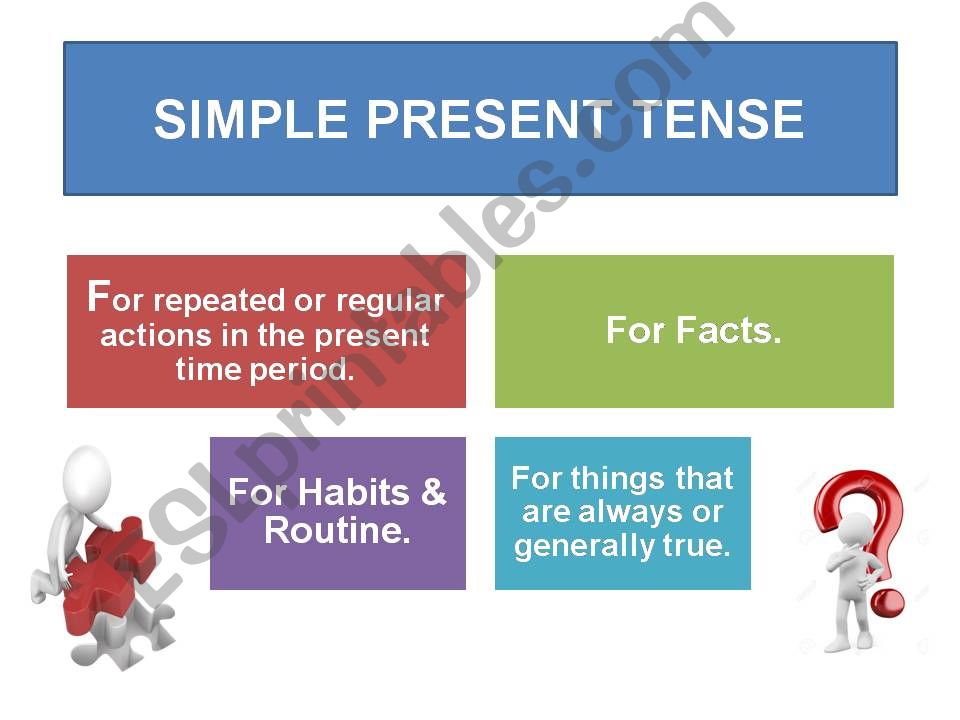 SIMPLE PRESENT TENSE

For repeated or regular actions in the present time period.

For Facts.

For Habits & Routine.

For things that are always or generally true.

ESLprintables.com